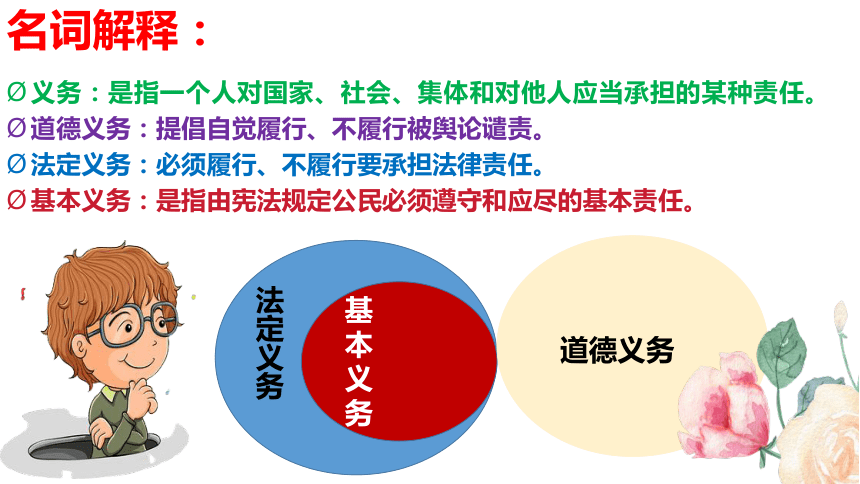 名词解释：

Ø 义务：是指一个人对国家、社会、集体和对他人应当承担的某种责任。
Ø 道德义务：提倡自觉履行、不履行被舆论谴责。
Ø 法定义务：必须履行、不履行要承担法律责任。
Ø 基本义务：是指由宪法规定公民必须遵守和应尽的基本责任。

法定义务

基本义务

道德义务